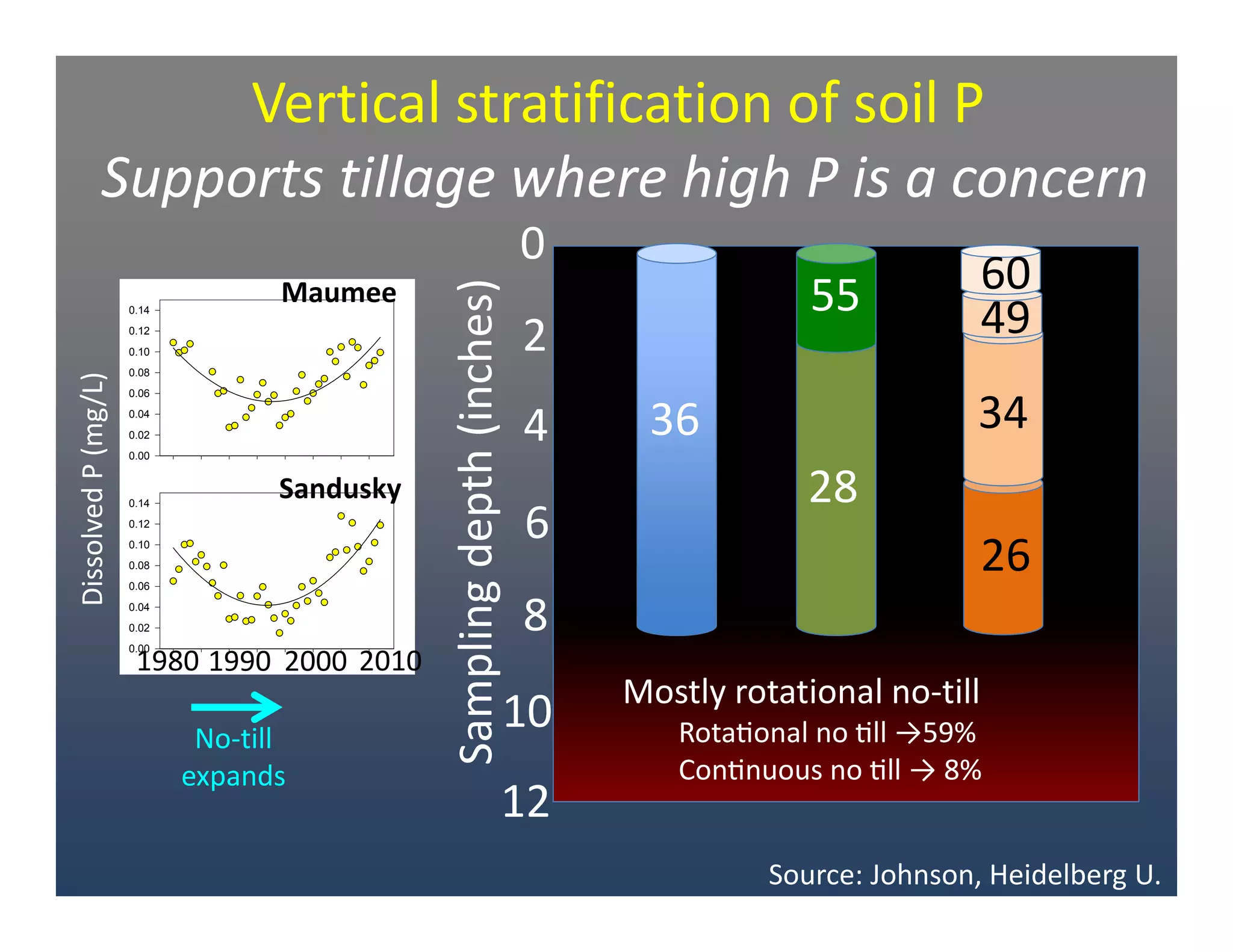 Vertical stratification of soil P
Supports tillage where high P is a concern

Dissolved P (mg/L)

Maumee
0.14
0.12
0.10
0.08
0.06
0.04
0.02
0.00

Sandusky
0.14
0.12
0.10
0.08
0.06
0.04
0.02
0.00
1980 1990 2000 2010

No-till expands

Sampling depth (inches)
0
2
4
6
8
10
12

36

55
28

60
49
34
26

Mostly rotational no-till
Rotational no till →59%
Continuous no till → 8%

Source: Johnson, Heidelberg U.